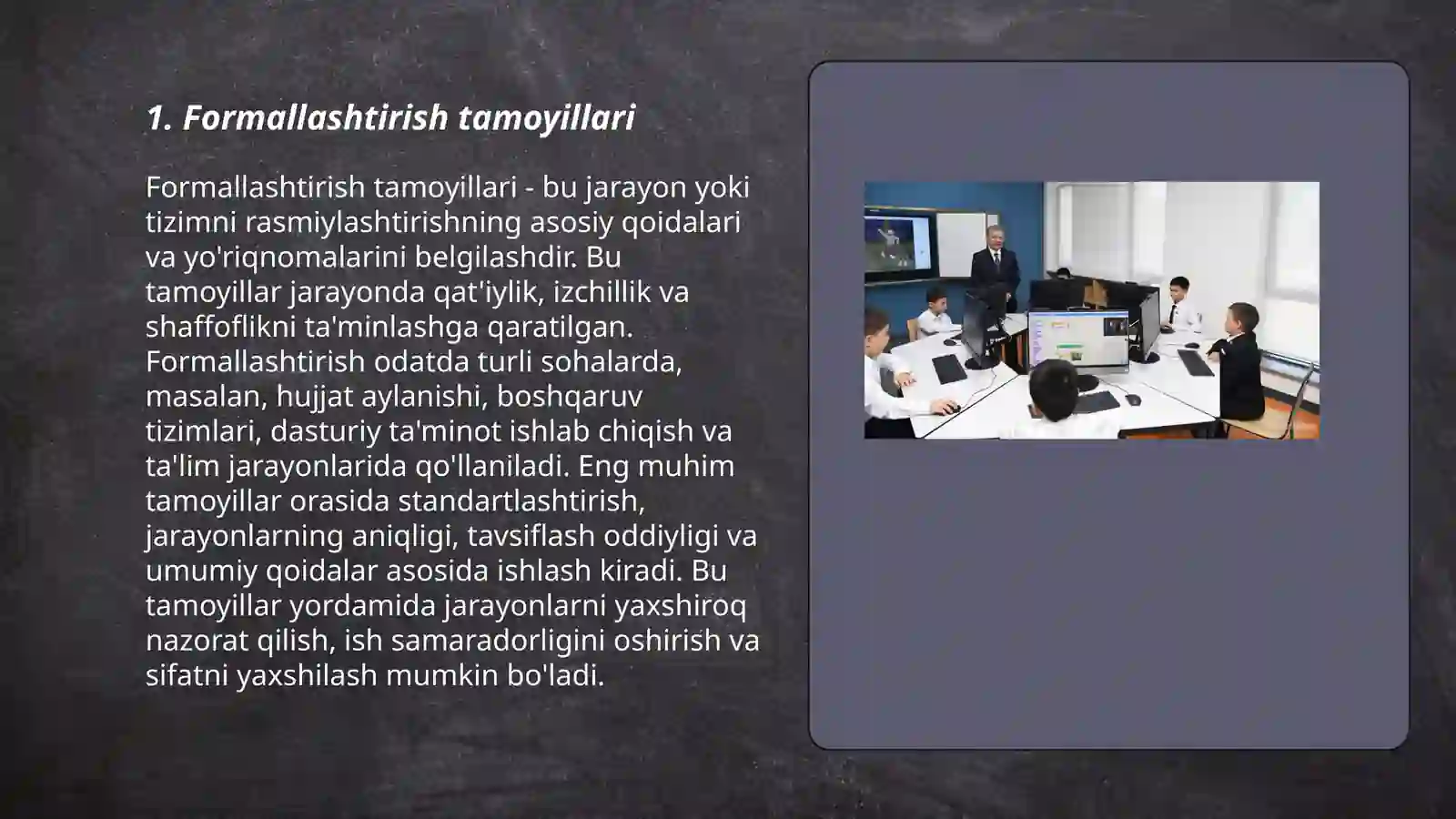 1. Formallashtirish tamoyillari

Formallashtirish tamoyillari - bu jarayon yoki tizimni rasmiylashtirishning asosiy qoidalari va yo'riqnomalarini belgilashdir. Bu tamoyillar jarayonda qat'iylik, izchillik va shaffoflikni ta'minlashga qaratilgan. Formallashtirish odatda turli sohalarda, masalan, hujjat aylanishi, boshqaruv tizimlari, dasturiy ta'minot ishlab chiqish va ta'lim jarayonlarida qo'llaniladi. Eng muhim tamoyillar orasida standartlashtirish, jarayonlarning aniqligi, tavsiflash oddiyligi va umumiy qoidalar asosida ishlash kiradi. Bu tamoyillar yordamida jarayonlarni yaxshiroq nazorat qilish, ish samaradorligini oshirish va sifatni yaxshilash mumkin bo'ladi.